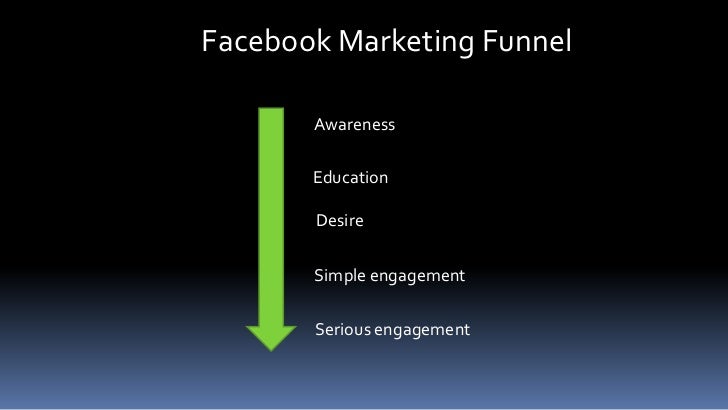 Facebook Marketing Funnel

Awareness

Education

Desire

Simple engagement

Serious engagement